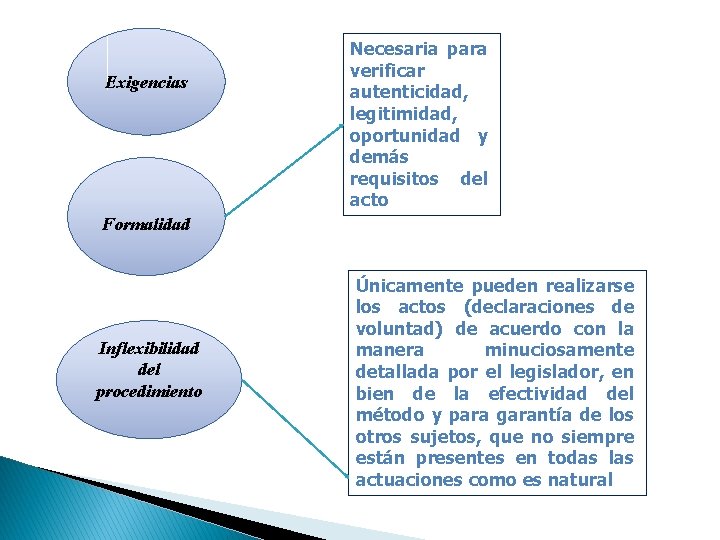 Exigencias

Formalidad

Necesaria para verificar autenticidad, legitimidad, oportunidad y demás requisitos del acto

Inflexibilidad del procedimiento

Únicamente pueden realizarse los actos (declaraciones de voluntad) de acuerdo con la manera minuciosamente detallada por el legislador, en bien de la efectividad del método y para garantía de los otros sujetos, que no siempre están presentes en todas las actuaciones como es natural